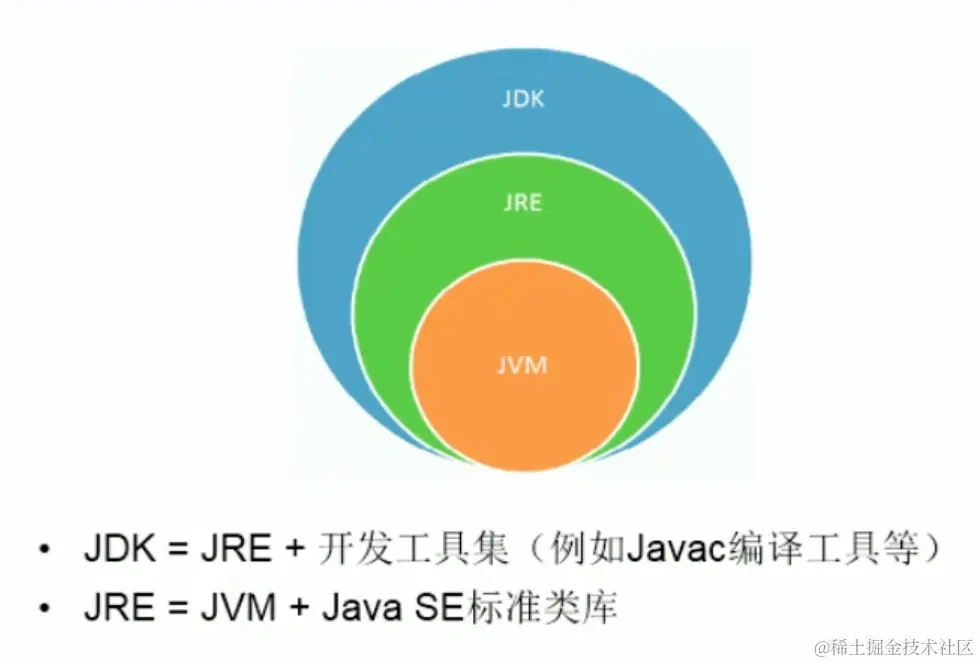 JDK

JRE

JVM

• JDK = JRE + 开发工具集（例如Javac编译工具等）
• JRE = JVM + Java SE标准类库

@稀土掘金技术社区